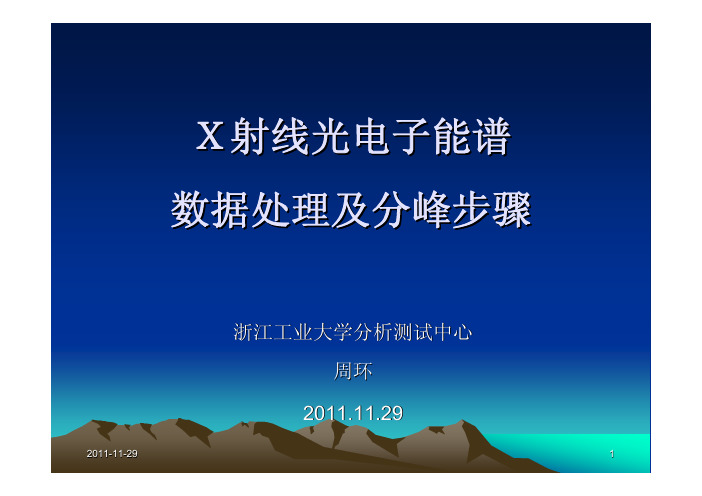 X射线光电子能谱
数据处理及分峰步骤

浙江工业大学分析测试中心
周环
2011.11.29

2011-11-29

1